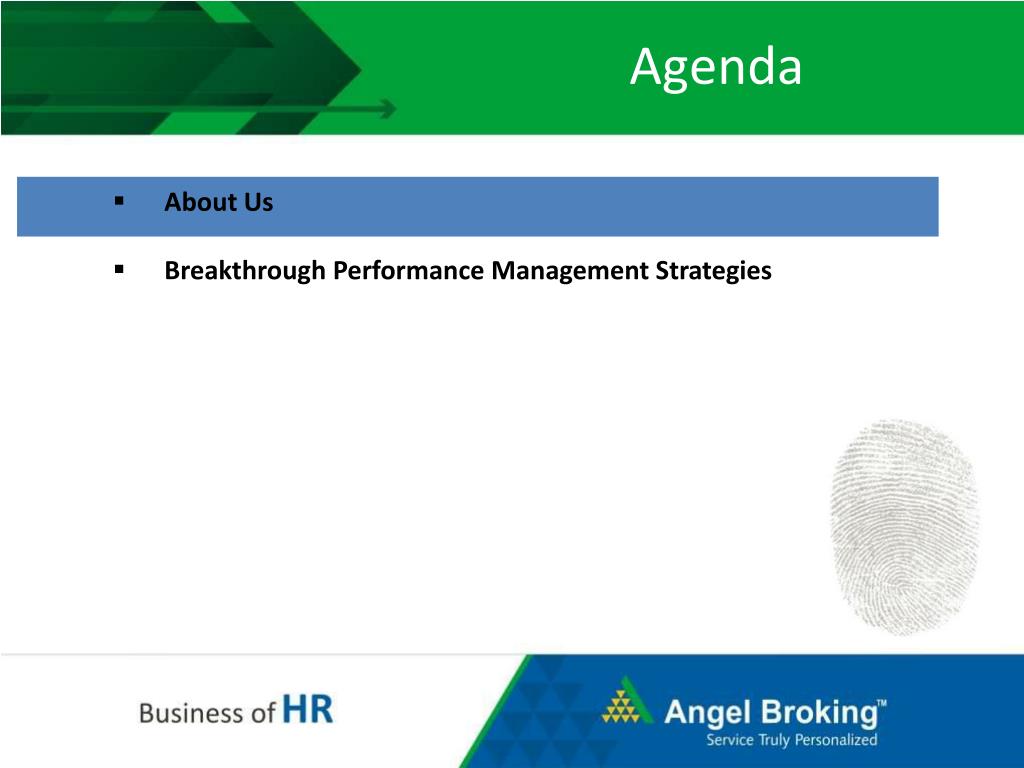 Agenda

▪ About Us

▪ Breakthrough Performance Management Strategies

Business of HR

Angel Broking™
Service Truly Personalized